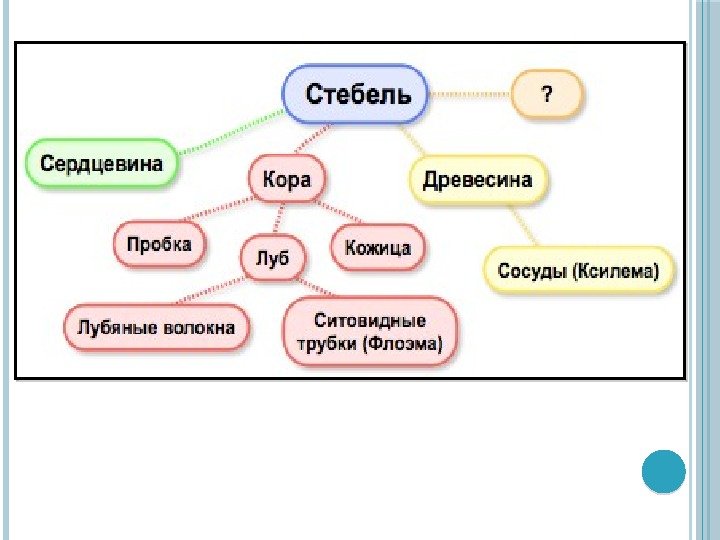 Стебель

?

Сердцевина

Кора

Древесина

Пробка

Луб

Кожица

Сосуды (Ксилема)

Лубяные волокна

Ситовидные трубки (Флоэма)